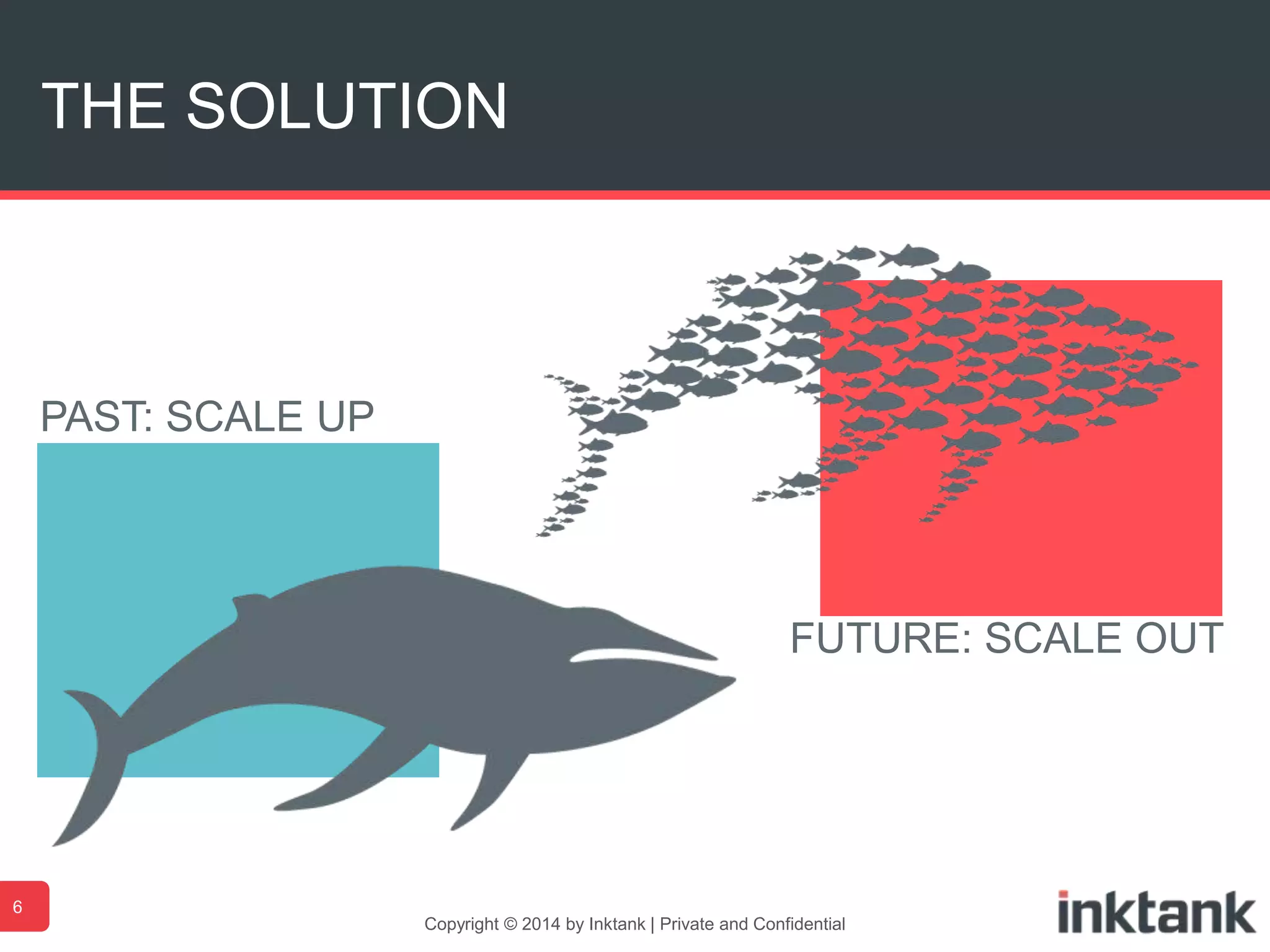 THE SOLUTION

PAST: SCALE UP

FUTURE: SCALE OUT

6

Copyright © 2014 by Inktank | Private and Confidential

inktank